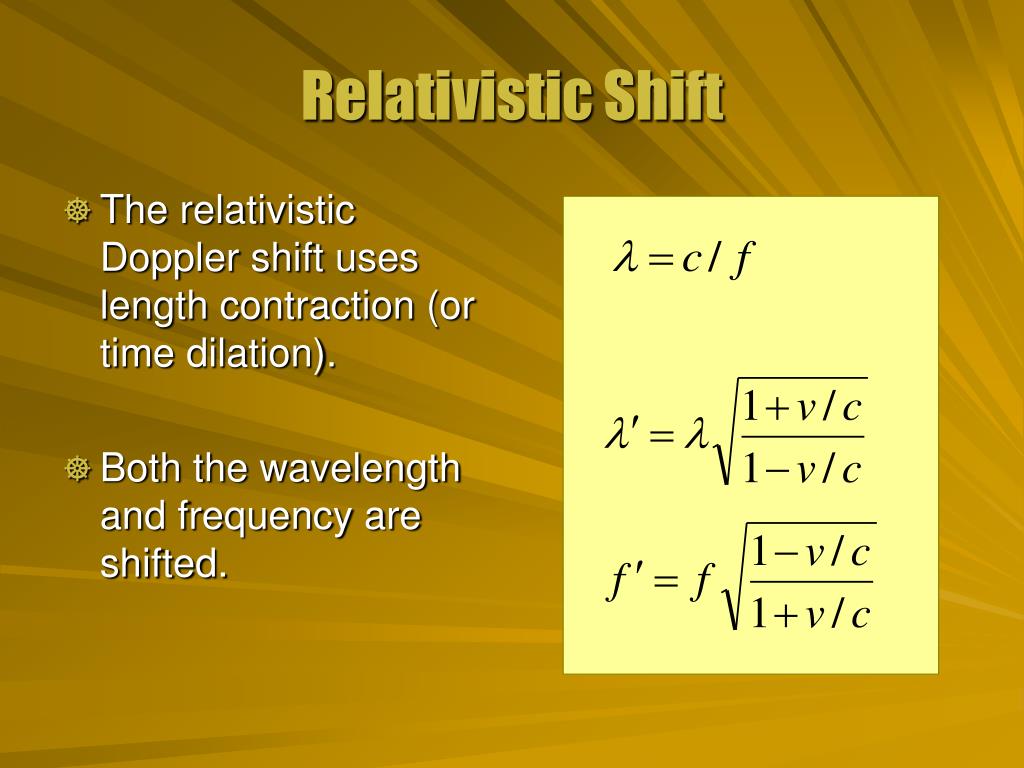 Relativistic Shift

The relativistic Doppler shift uses length contraction (or time dilation).

Both the wavelength and frequency are shifted.

$\lambda = c / f$

$\lambda' = \lambda\sqrt{\frac{1+v/c}{1-v/c}}$

$f' = f\sqrt{\frac{1-v/c}{1+v/c}}$